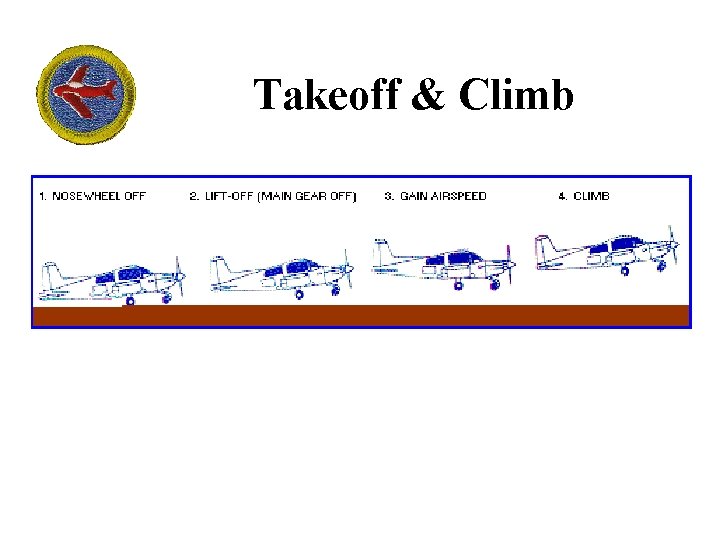 Takeoff & Climb

1. NOSEWHEEL OFF

2. LIFT-OFF (MAIN GEAR OFF)

3. GAIN AIRSPEED

4. CLIMB